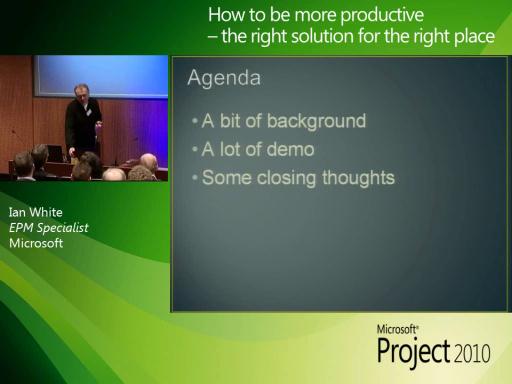 How to be more productive
– the right solution for the right place

Agenda

• A bit of background
• A lot of demo
• Some closing thoughts

Ian White
EPM Specialist
Microsoft

Microsoft®
Project 2010